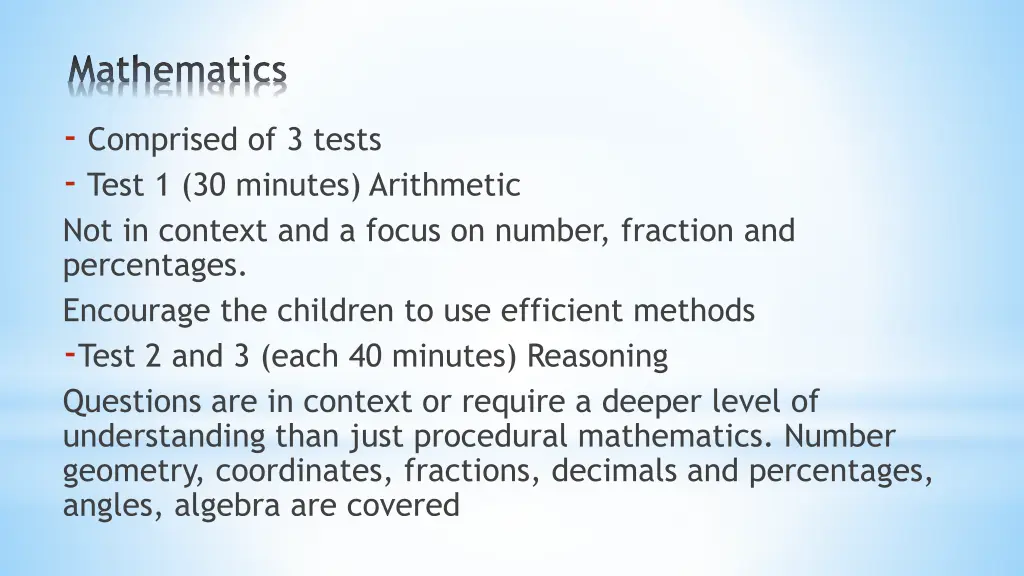 Mathematics

- Comprised of 3 tests

- Test 1 (30 minutes) Arithmetic

Not in context and a focus on number, fraction and percentages.

Encourage the children to use efficient methods

-Test 2 and 3 (each 40 minutes) Reasoning

Questions are in context or require a deeper level of understanding than just procedural mathematics. Number geometry, coordinates, fractions, decimals and percentages, angles, algebra are covered